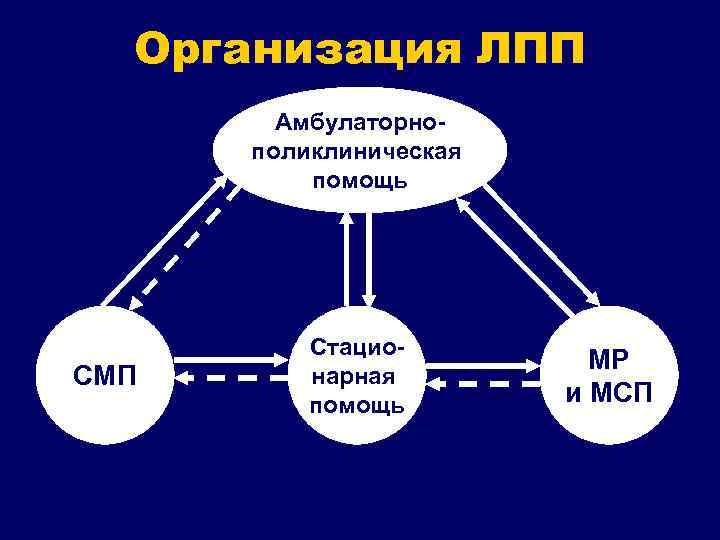 Организация ЛПП

Амбулаторно-поликлиническая помощь

СМП

Стационарная помощь

МР и МСП